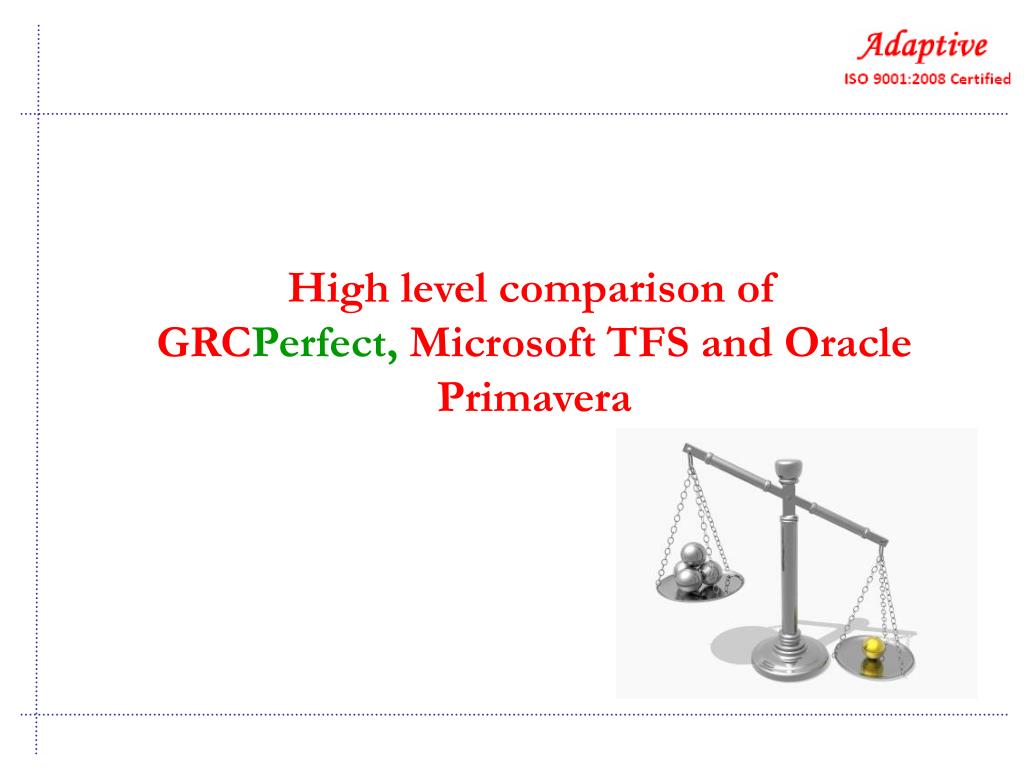 Adaptive
ISO 9001:2008 Certified

High level comparison of GRCPerfect, Microsoft TFS and Oracle Primavera